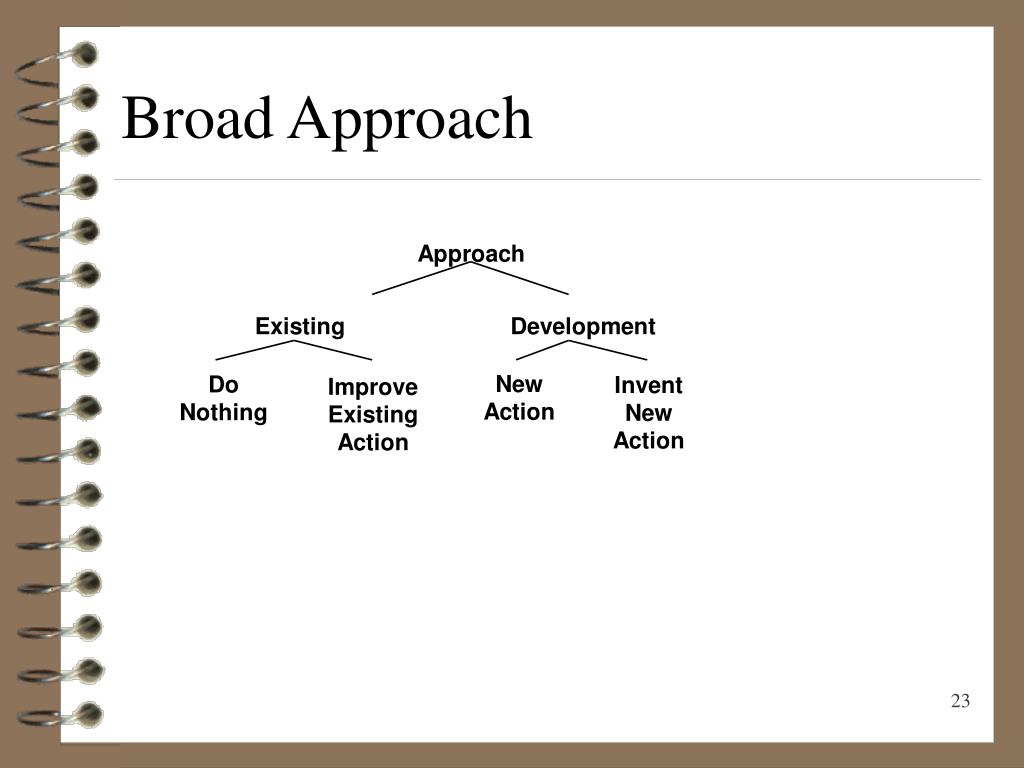 Broad Approach

Approach

Existing

Development

Do Nothing

Improve Existing Action

New Action

Invent New Action

23